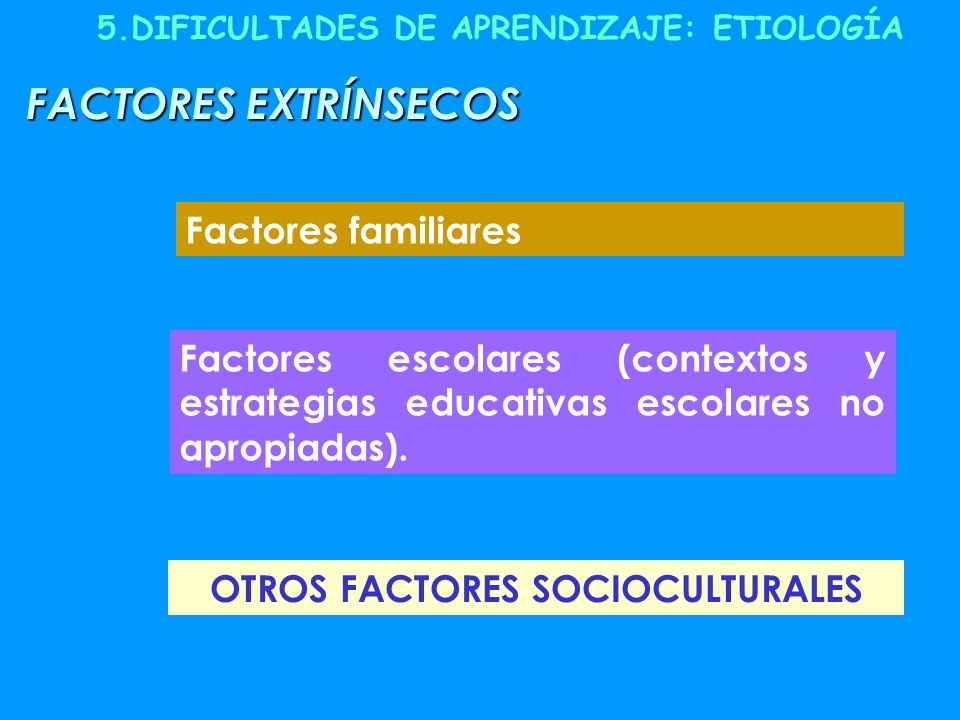 5.DIFICULTADES DE APRENDIZAJE: ETIOLOGÍA

FACTORES EXTRÍNSECOS

Factores familiares

Factores escolares (contextos y estrategias educativas escolares no apropiadas).

OTROS FACTORES SOCIOCULTURALES